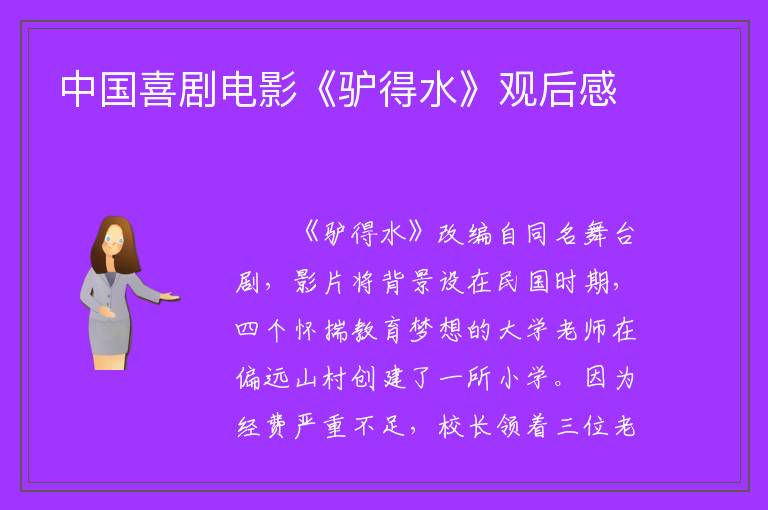 中国喜剧电影《驴得水》观后感

《驴得水》改编自同名舞台剧，影片将背景设在民国时期，四个怀揣教育梦想的大学老师在偏远山村创建了一所小学。因为经费严重不足，校长领着三位老